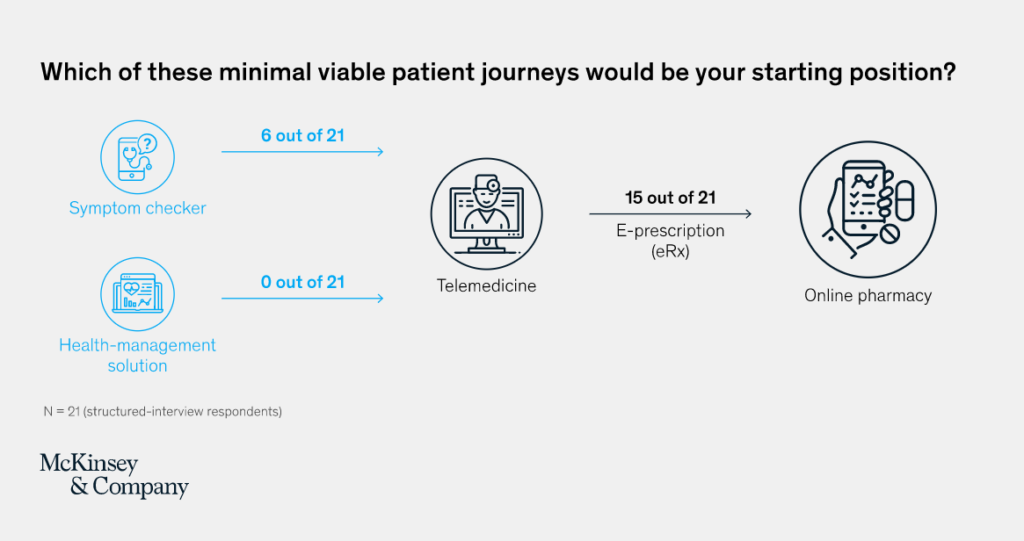 Which of these minimal viable patient journeys would be your starting position?

Symptom checker

6 out of 21

Health-management solution

0 out of 21

Telemedicine

15 out of 21

E-prescription (eRx)

Online pharmacy

N = 21 (structured-interview respondents)

McKinsey & Company